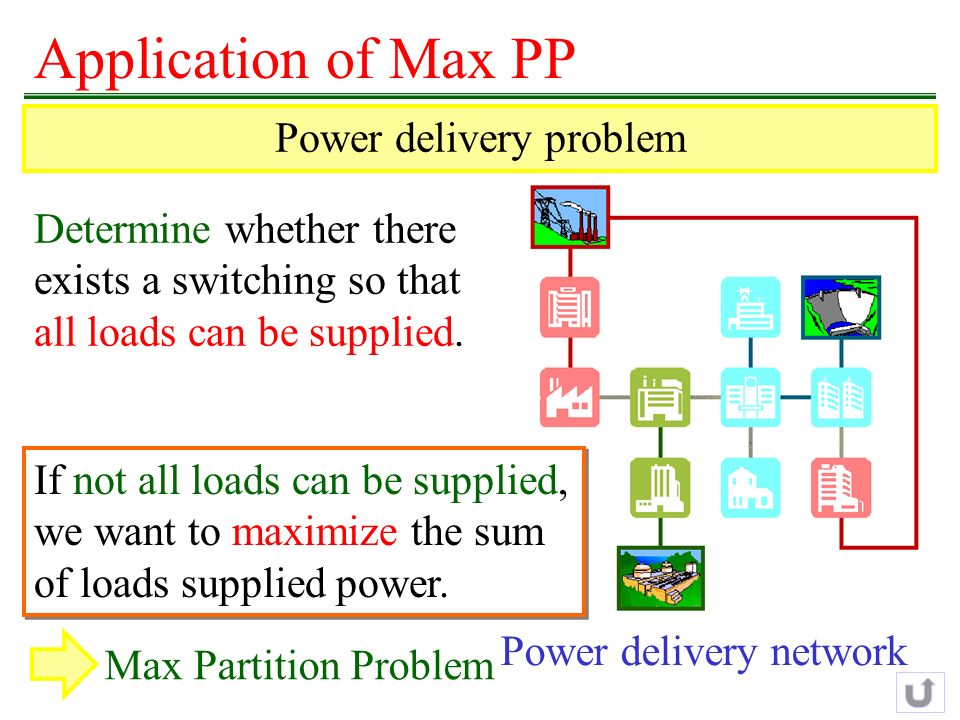 Application of Max PP

Power delivery problem

Determine whether there exists a switching so that all loads can be supplied.

If not all loads can be supplied, we want to maximize the sum of loads supplied power.

Max Partition Problem

Power delivery network